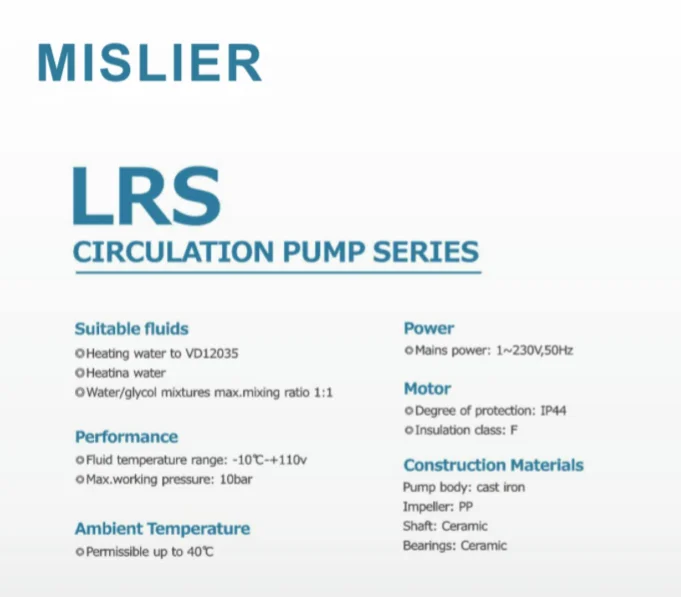 MISLIER

LRS
CIRCULATION PUMP SERIES

Suitable fluids
◎Heating water to VD12035
◎Heatina water
◎Water/glycol mixtures max.mixing ratio 1:1

Performance
◎Fluid temperature range: -10℃-+110v
◎Max.working pressure: 10bar

Ambient Temperature
◎Permissible up to 40℃

Power
◎Mains power: 1~230V,50Hz

Motor
◎Degree of protection: IP44
◎Insulation class: F

Construction Materials
Pump body: cast iron
Impeller: PP
Shaft: Ceramic
Bearings: Ceramic